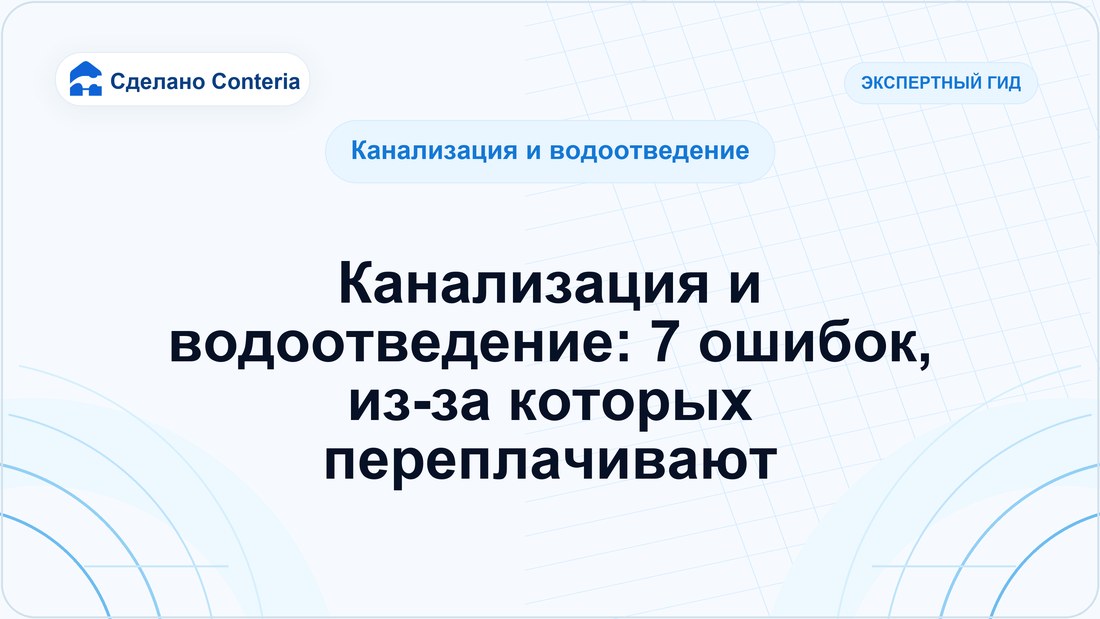 Сделано Conteria

ЭКСПЕРТНЫЙ ГИД

Канализация и водоотведение

Канализация и водоотведение: 7 ошибок, из-за которых переплачивают